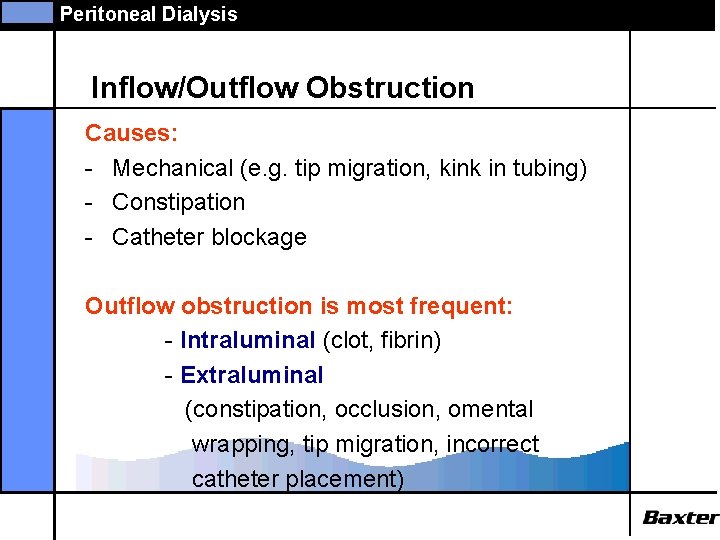 Peritoneal Dialysis

Inflow/Outflow Obstruction

Causes:
- Mechanical (e.g. tip migration, kink in tubing)
- Constipation
- Catheter blockage

Outflow obstruction is most frequent:
- Intraluminal (clot, fibrin)
- Extraluminal (constipation, occlusion, omental wrapping, tip migration, incorrect catheter placement)

Baxter